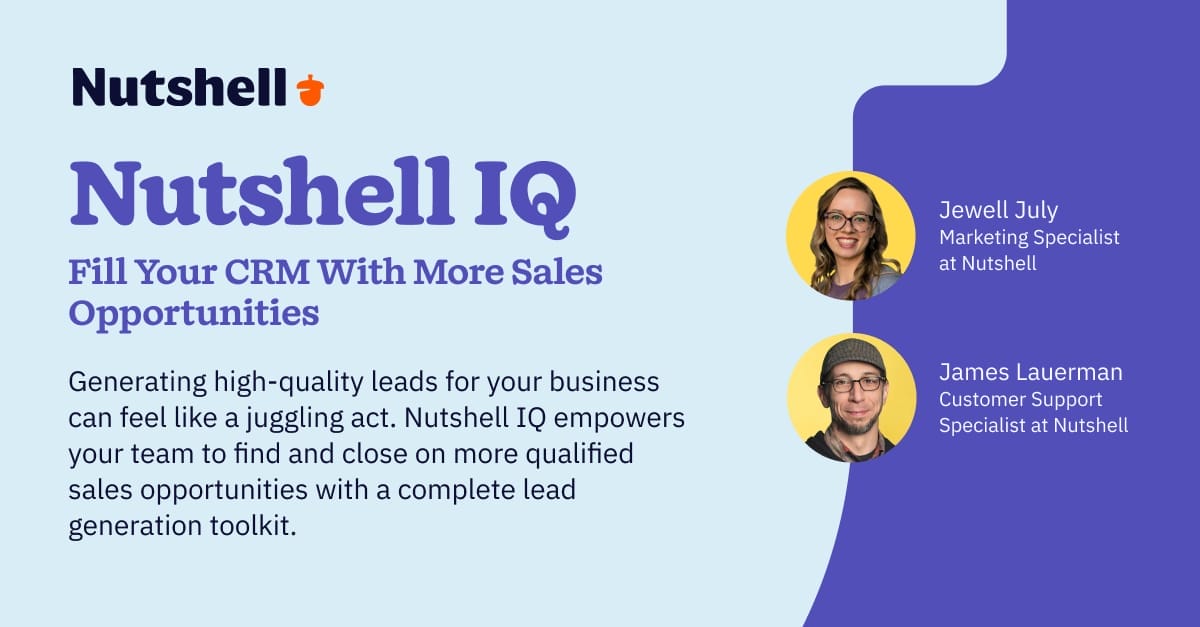 Nutshell

Nutshell IQ

Fill Your CRM With More Sales Opportunities

Generating high-quality leads for your business can feel like a juggling act. Nutshell IQ empowers your team to find and close on more qualified sales opportunities with a complete lead generation toolkit.

Jewell July
Marketing Specialist at Nutshell

James Lauerman
Customer Support Specialist at Nutshell